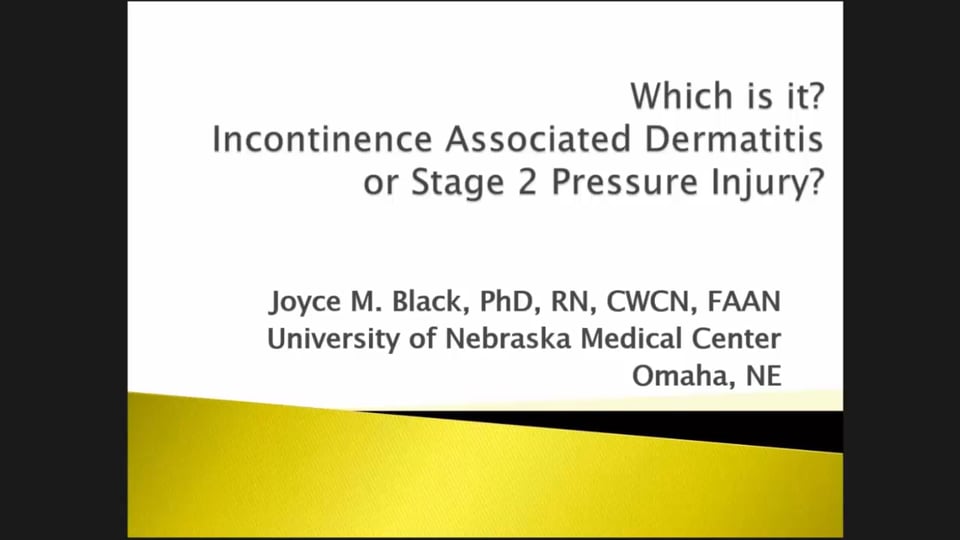 Which is it?
Incontinence Associated Dermatitis or Stage 2 Pressure Injury?

Joyce M. Black, PhD, RN, CWCN, FAAN
University of Nebraska Medical Center
Omaha, NE